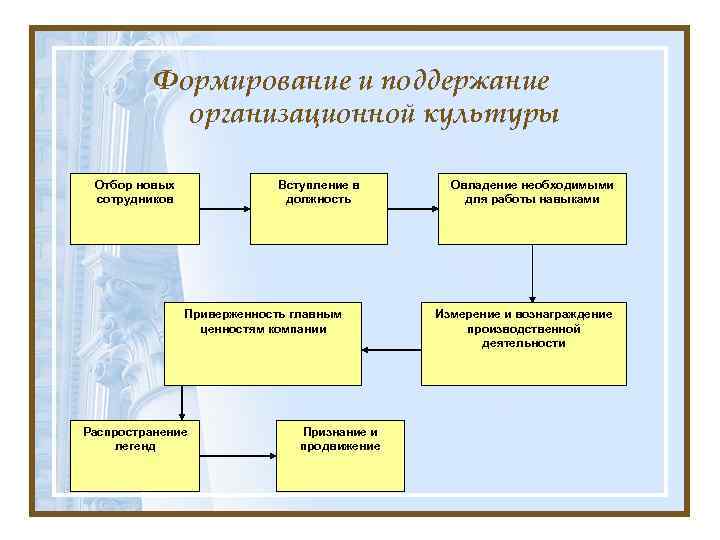 Формирование и поддержание организационной культуры

Отбор новых сотрудников

Вступление в должность

Овладение необходимыми для работы навыками

Измерение и вознаграждение производственной деятельности

Приверженность главным ценностям компании

Распространение легенд

Признание и продвижение